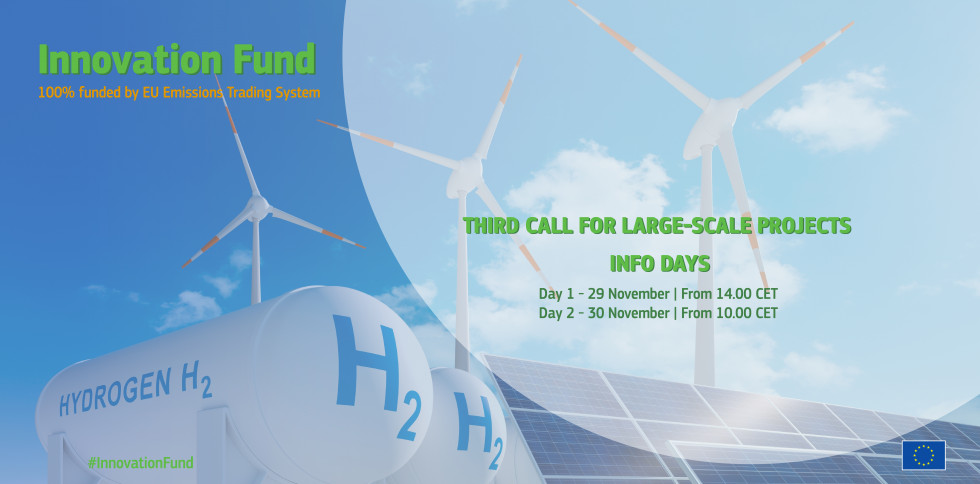 Innovation Fund
100% funded by EU Emissions Trading System

THIRD CALL FOR LARGE-SCALE PROJECTS
INFO DAYS
Day 1 - 29 November | From 14.00 CET
Day 2 - 30 November | From 10.00 CET

HYDROGEN $H_2$

$H_2$

$H_2$

#InnovationFund